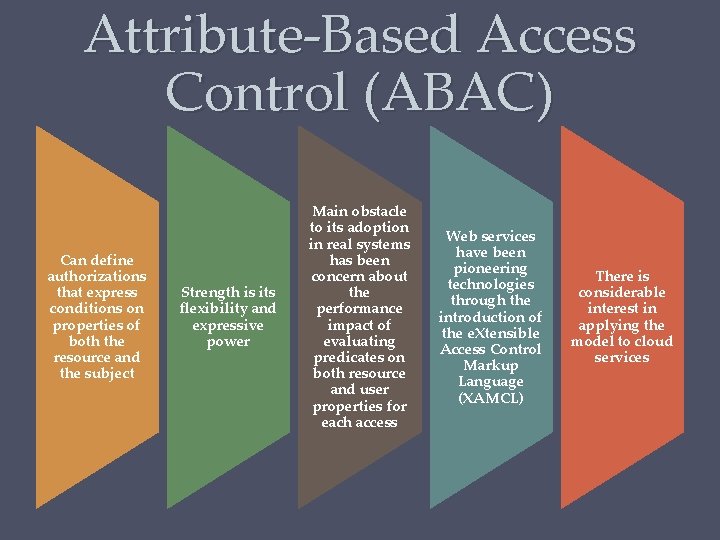 Attribute-Based Access Control (ABAC)

Can define authorizations that express conditions on properties of both the resource and the subject

Strength is its flexibility and expressive power

Main obstacle to its adoption in real systems has been concern about the performance impact of evaluating predicates on both resource and user properties for each access

Web services have been pioneering technologies through the introduction of the eXtensible Access Control Markup Language (XAMCL)

There is considerable interest in applying the model to cloud services